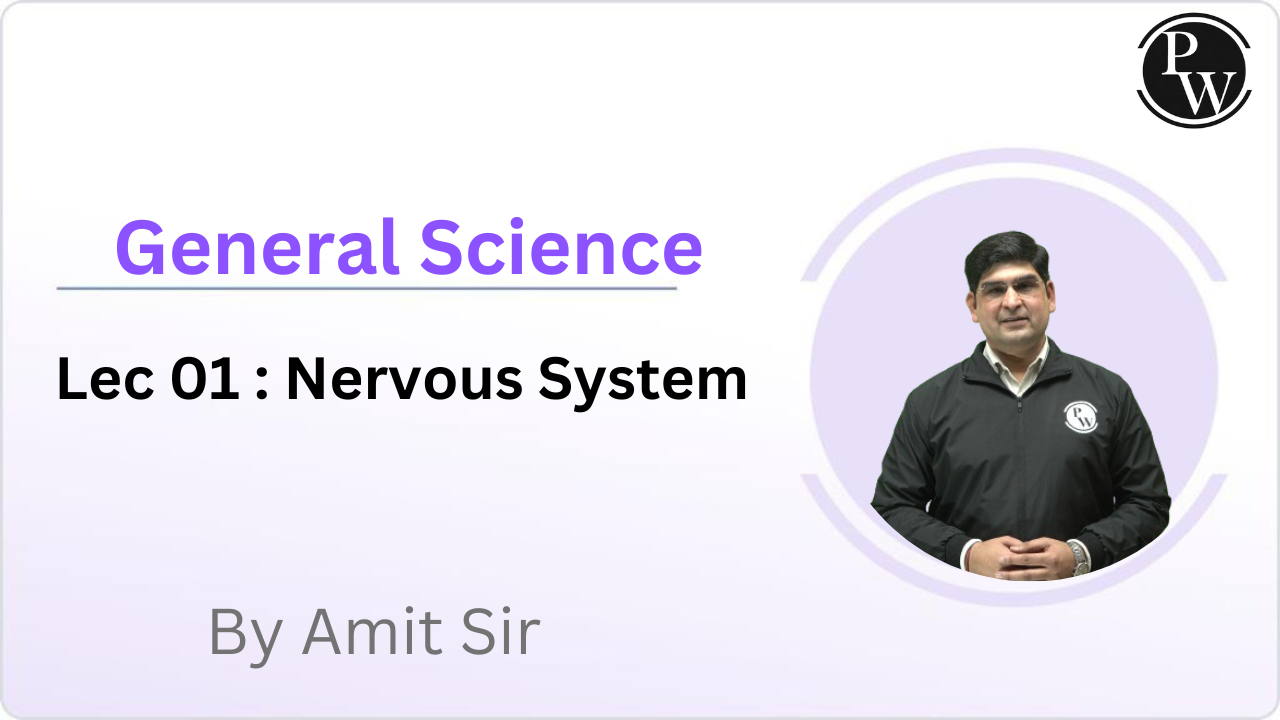 PW

General Science

Lec 01 : Nervous System

PW

By Amit Sir